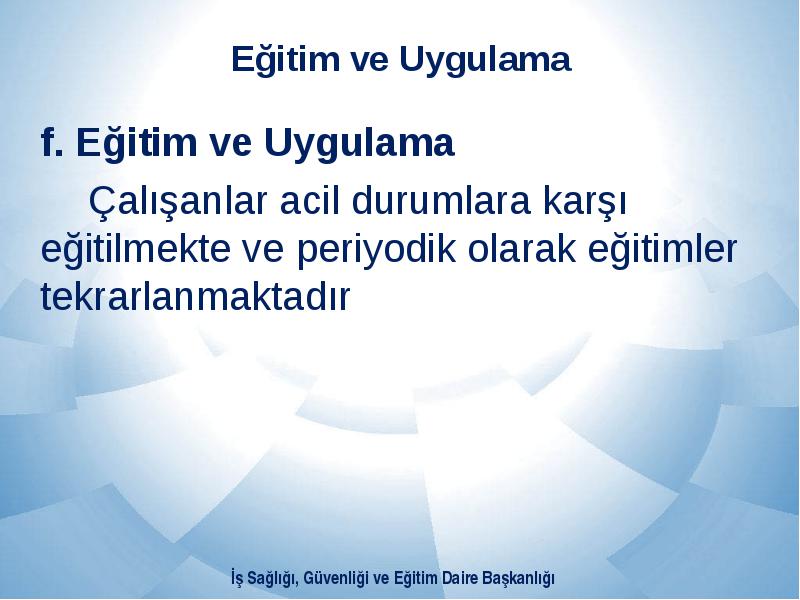 Eğitim ve Uygulama

f. Eğitim ve Uygulama

Çalışanlar acil durumlara karşı eğitilmekte ve periyodik olarak eğitimler tekrarlanmaktadır

İş Sağlığı, Güvenliği ve Eğitim Daire Başkanlığı